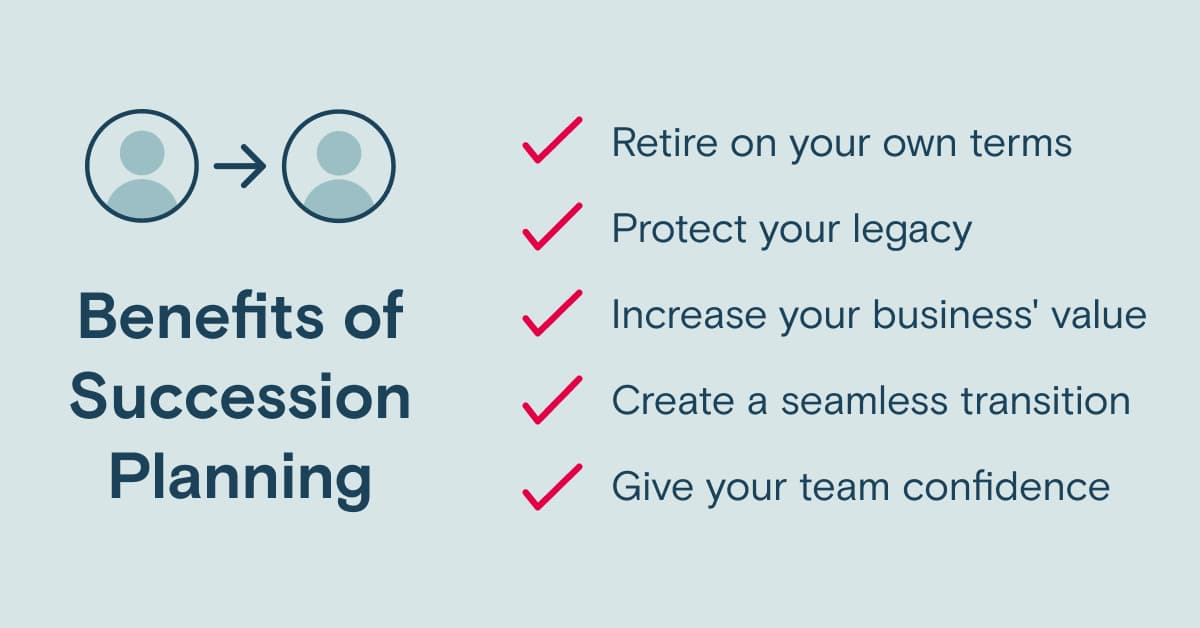 Benefits of Succession Planning

Retire on your own terms
Protect your legacy
Increase your business' value
Create a seamless transition
Give your team confidence